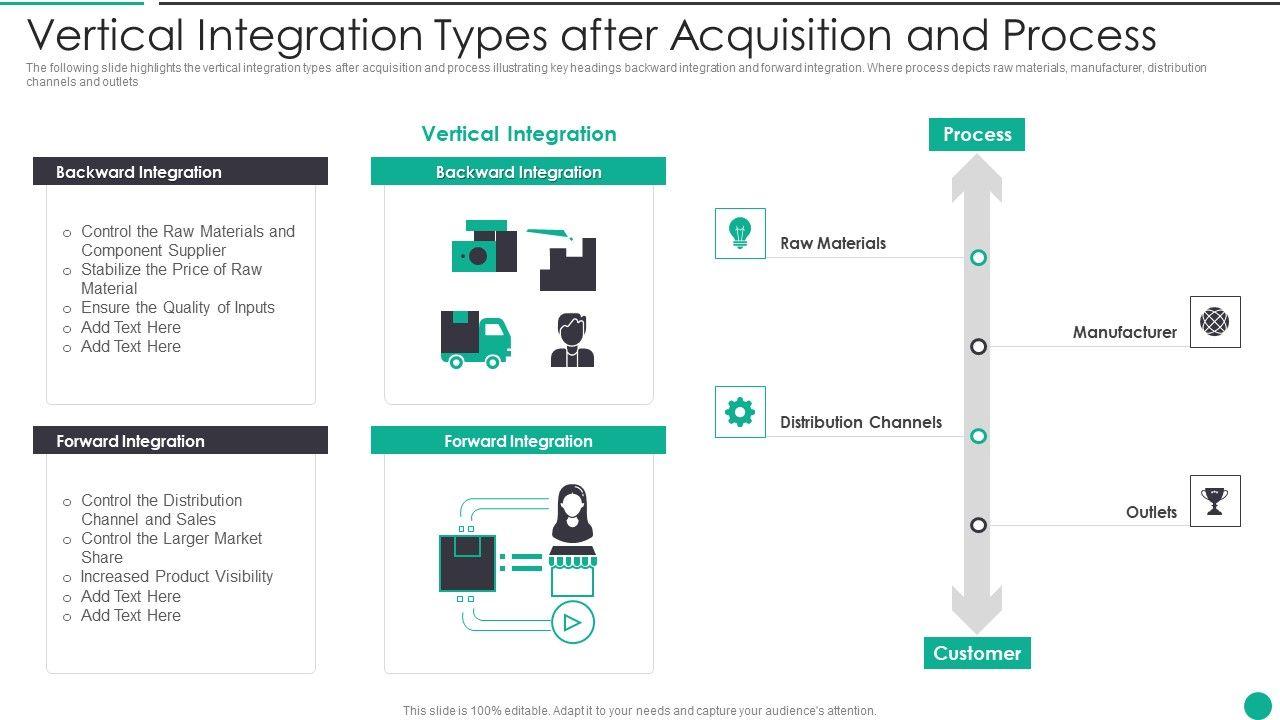 Vertical Integration Types after Acquisition and Process

The following slide highlights the vertical integration types after acquisition and process illustrating key headings backward integration and forward integration. Where process depicts raw materials, manufacturer, distribution channels and outlets

Backward Integration

- Control the Raw Materials and Component Supplier
- Stabilize the Price of Raw Material
- Ensure the Quality of Inputs
- Add Text Here
- Add Text Here

Forward Integration

- Control the Distribution Channel and Sales
- Control the Larger Market Share
- Increased Product Visibility
- Add Text Here
- Add Text Here

Vertical Integration

Backward Integration

Forward Integration

Process

Raw Materials

Manufacturer

Distribution Channels

Outlets

Customer

This slide is 100% editable. Adapt it to your needs and capture your audience's attention.